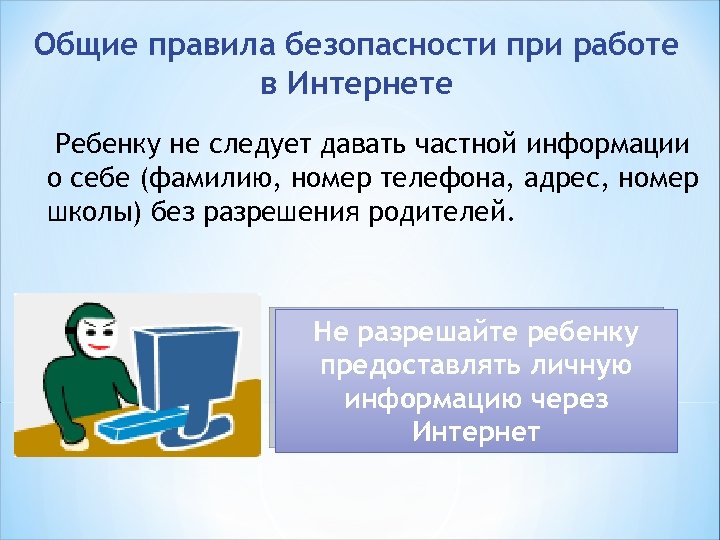 Общие правила безопасности при работе в Интернете

Ребенку не следует давать частной информации о себе (фамилию, номер телефона, адрес, номер школы) без разрешения родителей.

Не разрешайте ребенку предоставлять личную информацию через Интернет